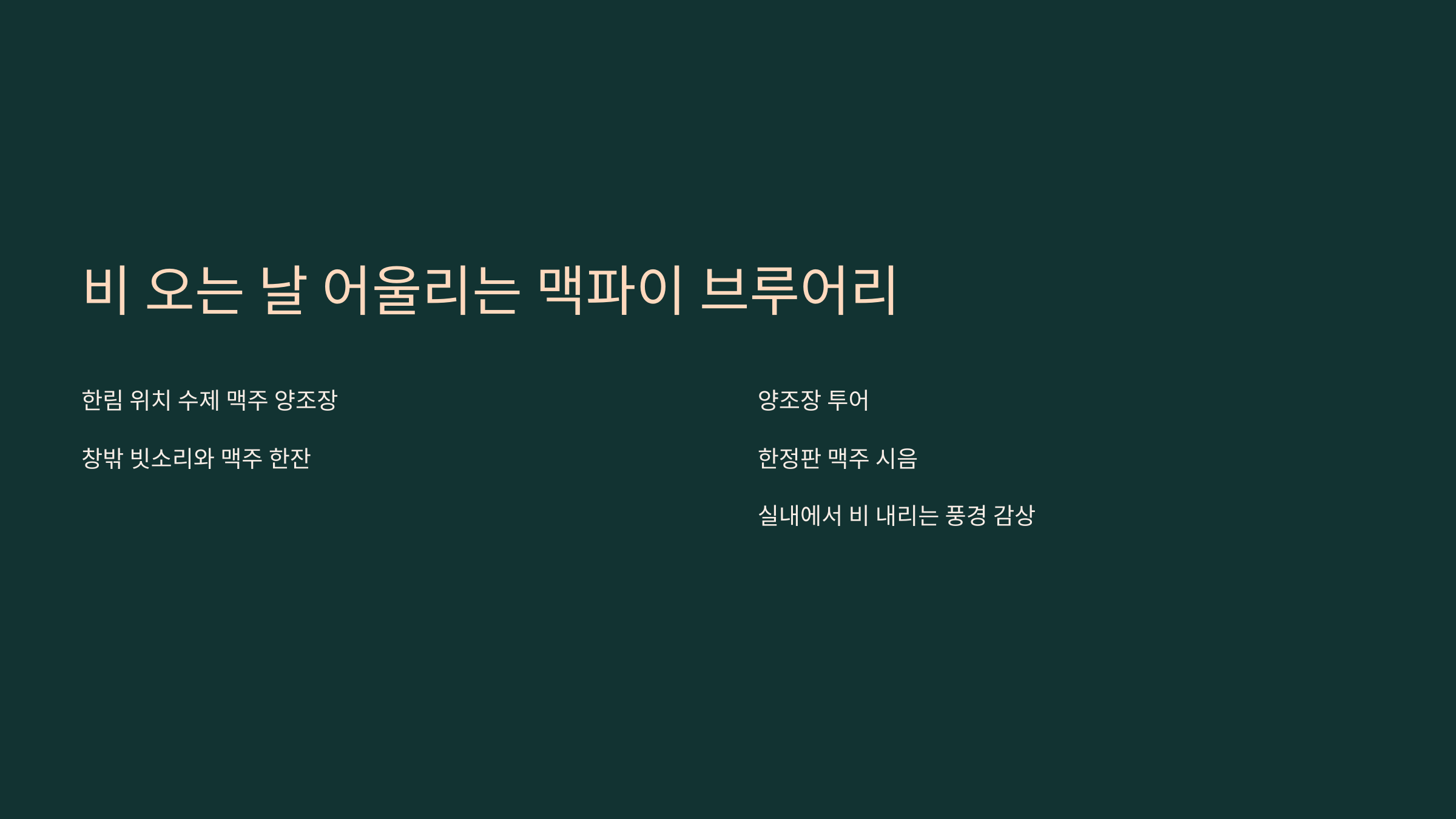 비 오는 날 어울리는 맥파이 브루어리

한림 위치 수제 맥주 양조장

창밖 빗소리와 맥주 한잔

양조장 투어

한정판 맥주 시음

실내에서 비 내리는 풍경 감상